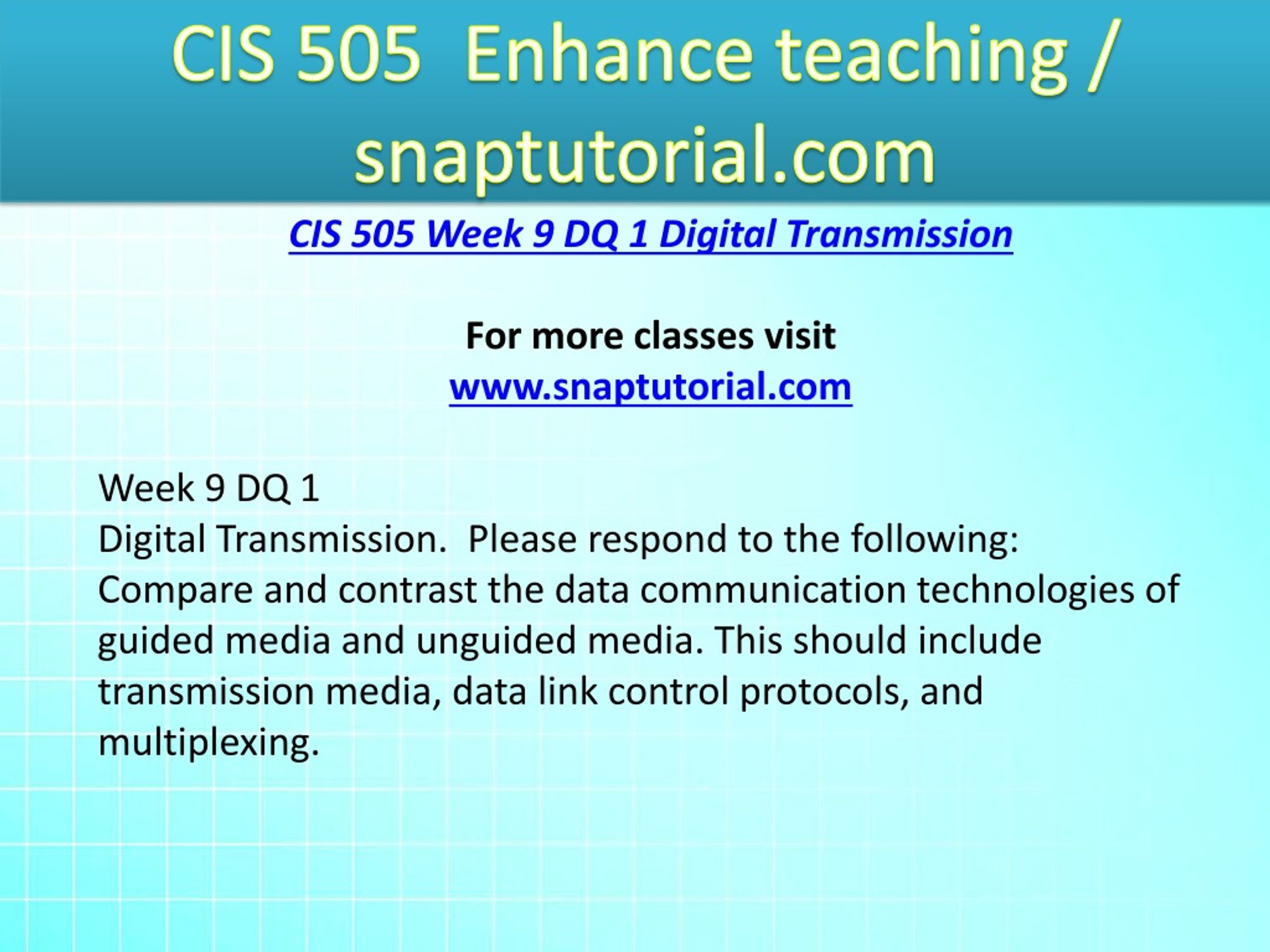 CIS 505 Enhance teaching / snaptutorial.com

CIS 505 Week 9 DQ 1 Digital Transmission

For more classes visit
www.snaptutorial.com

Week 9 DQ 1
Digital Transmission. Please respond to the following:
Compare and contrast the data communication technologies of guided media and unguided media. This should include transmission media, data link control protocols, and multiplexing.